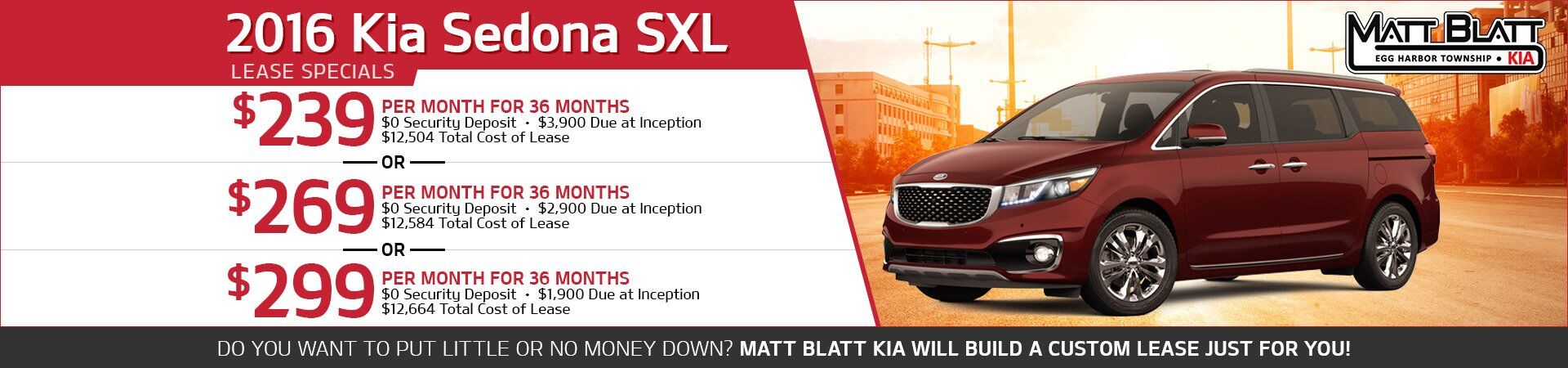 2016 Kia Sedona SXL

LEASE SPECIALS

$239 PER MONTH FOR 36 MONTHS
$0 Security Deposit • $3,900 Due at Inception
$12,504 Total Cost of Lease

OR

$269 PER MONTH FOR 36 MONTHS
$0 Security Deposit • $2,900 Due at Inception
$12,584 Total Cost of Lease

OR

$299 PER MONTH FOR 36 MONTHS
$0 Security Deposit • $1,900 Due at Inception
$12,664 Total Cost of Lease

MATT BLATT
EGG HARBOR TOWNSHIP • KIA

DO YOU WANT TO PUT LITTLE OR NO MONEY DOWN? MATT BLATT KIA WILL BUILD A CUSTOM LEASE JUST FOR YOU!